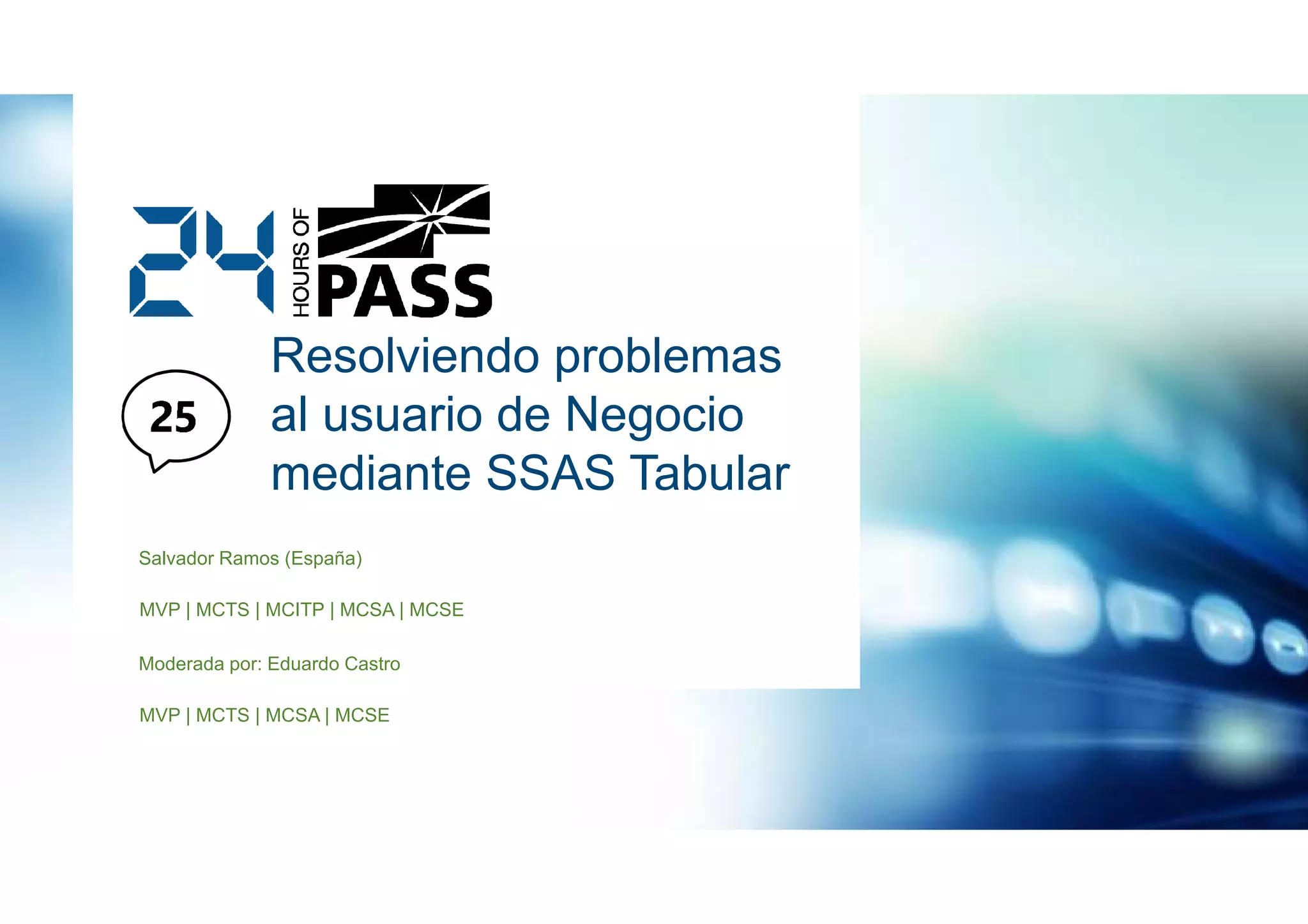 24 HOURS OF PASS

25

Resolviendo problemas al usuario de Negocio mediante SSAS Tabular

Salvador Ramos (España)

MVP | MCTS | MCITP | MCSA | MCSE

Moderada por: Eduardo Castro

MVP | MCTS | MCSA | MCSE